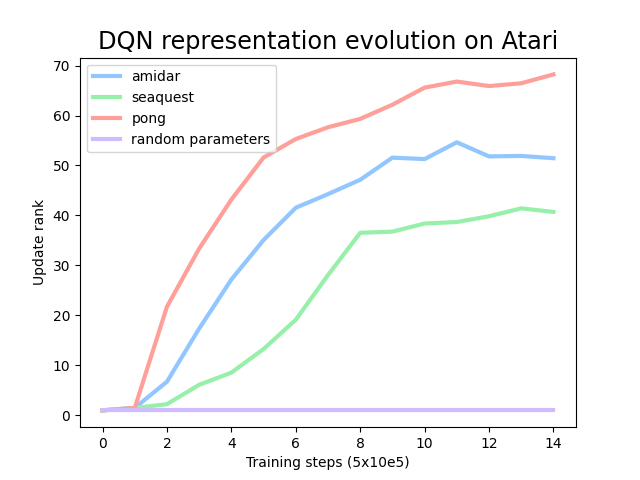 DQN representation evolution on Atari

amidar
seaquest
pong
random parameters

Update rank

70
60
50
40
30
20
10
0

0 2 4 6 8 10 12 14

Training steps (5x10e5)